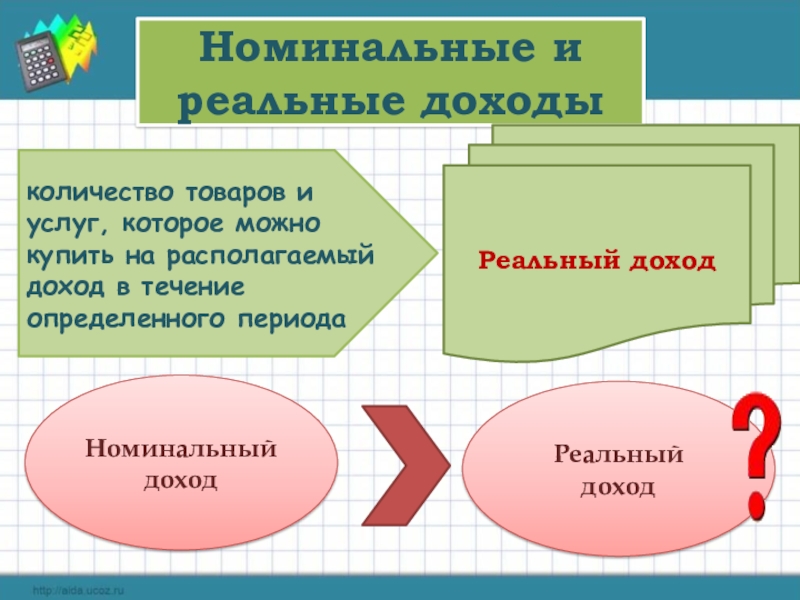 Номинальные и реальные доходы

количество товаров и услуг, которое можно купить на располагаемый доход в течение определенного периода

Реальный доход

Номинальный доход

Реальный доход

?

http://aida.ucoz.ru